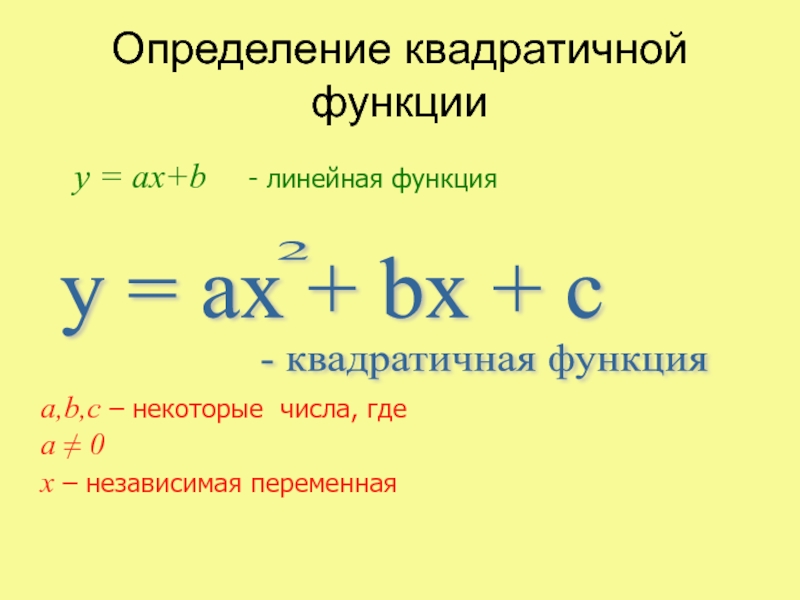 Определение квадратичной функции

$y = ax+b$ - линейная функция

$y = ax^2 + bx + c$

- квадратичная функция

$a,b,c$ – некоторые числа, где

$a \neq 0$

$x$ – независимая переменная